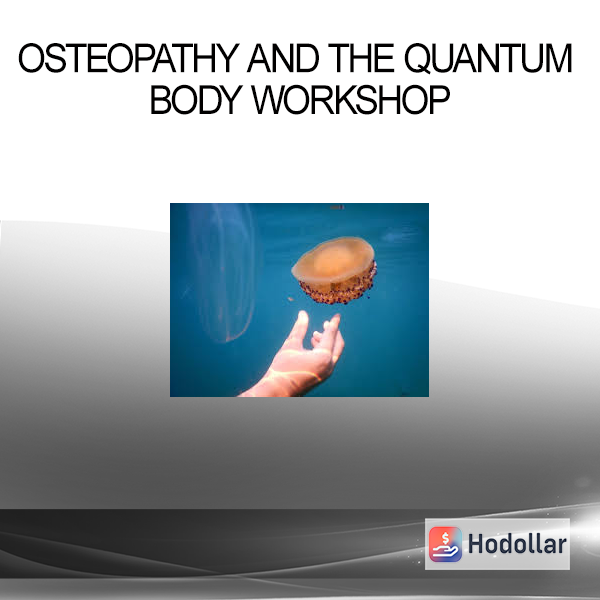 OSTEOPATHY AND THE QUANTUM BODY WORKSHOP

$ Hodollar